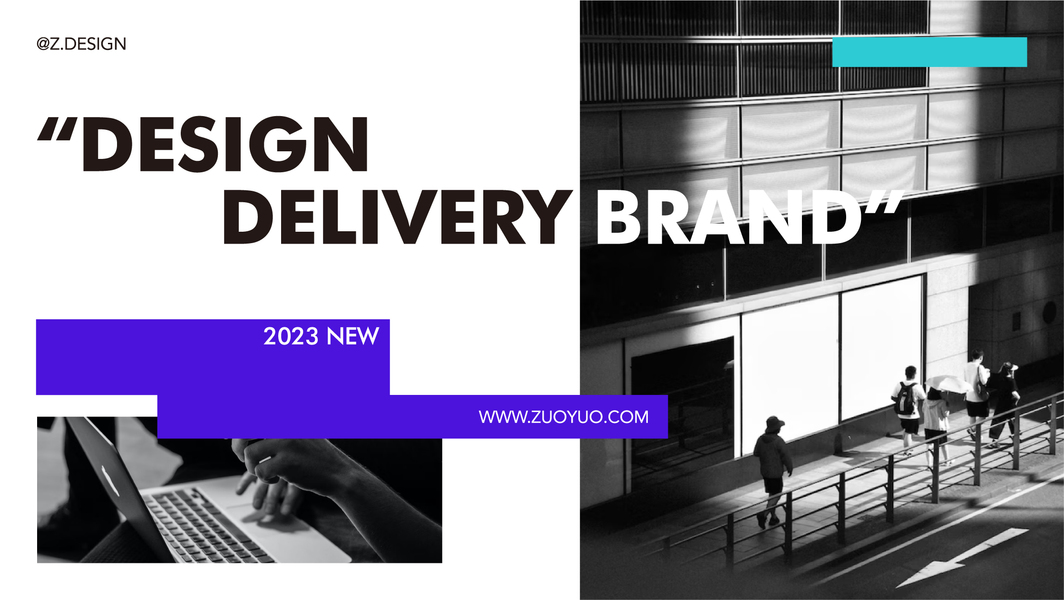 @Z.DESIGN

“DESIGN DELIVERY BRAND”

2023 NEW

WWW.ZUOYUO.COM